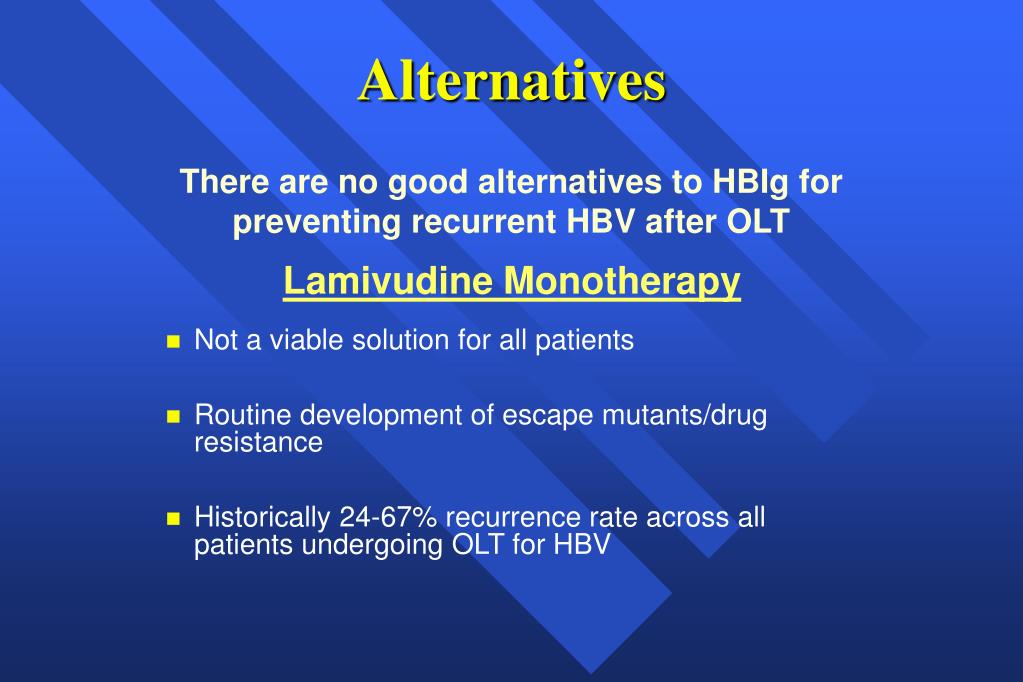 Alternatives

There are no good alternatives to HBIg for preventing recurrent HBV after OLT

Lamivudine Monotherapy

- Not a viable solution for all patients
- Routine development of escape mutants/drug resistance
- Historically 24-67% recurrence rate across all patients undergoing OLT for HBV